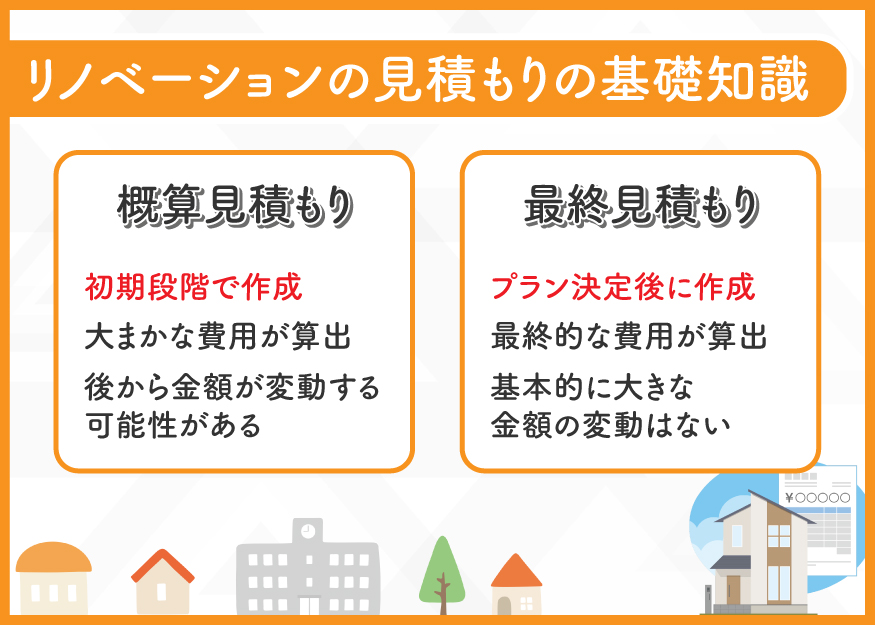 リノベーションの見積もりの基礎知識

概算見積もり

初期段階で作成

大まかな費用が算出

後から金額が変動する可能性がある

最終見積もり

プラン決定後に作成

最終的な費用が算出

基本的に大きな金額の変動はない

￥○○○○○